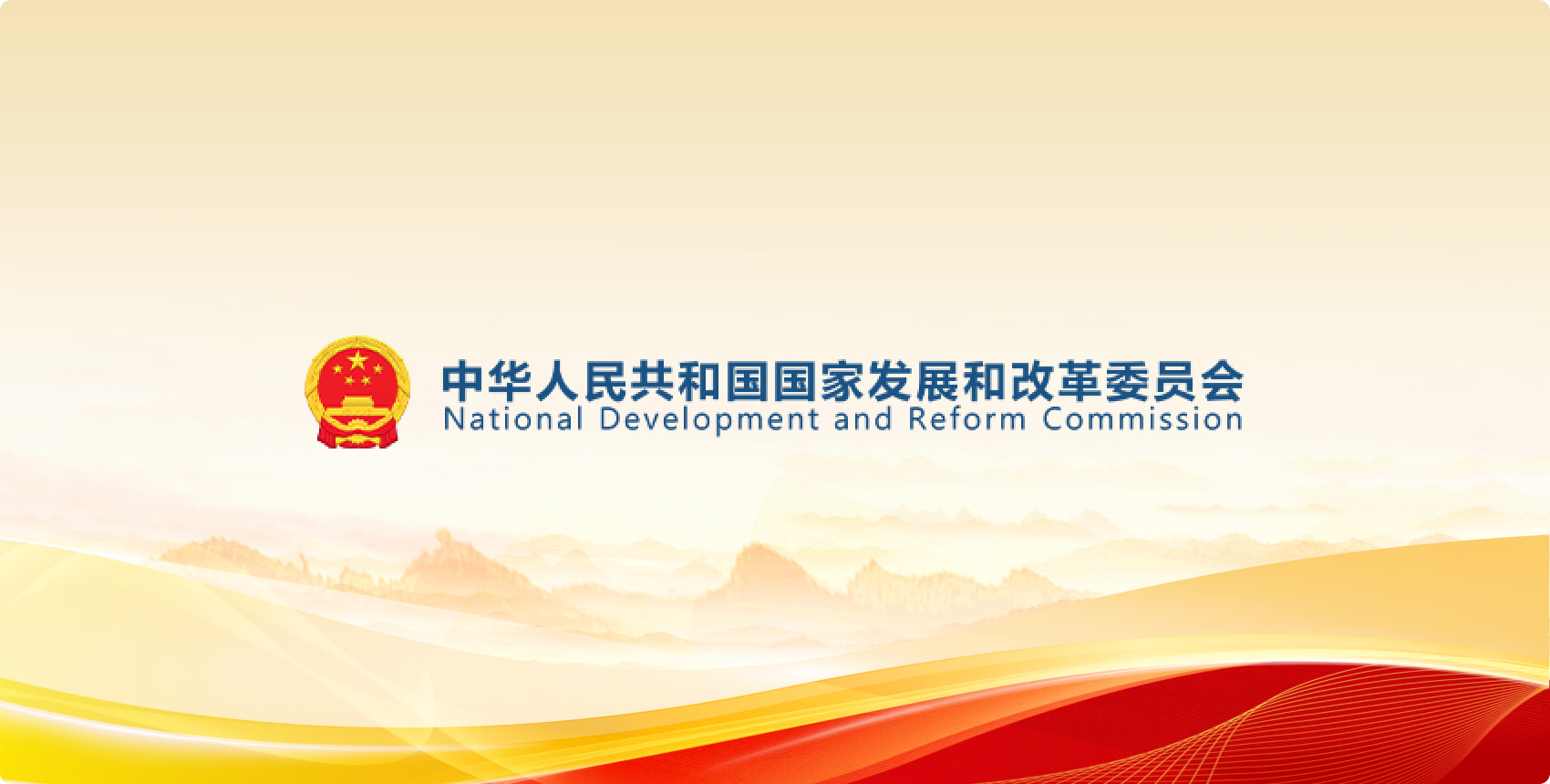 中华人民共和国国家发展和改革委员会
National Development and Reform Commission